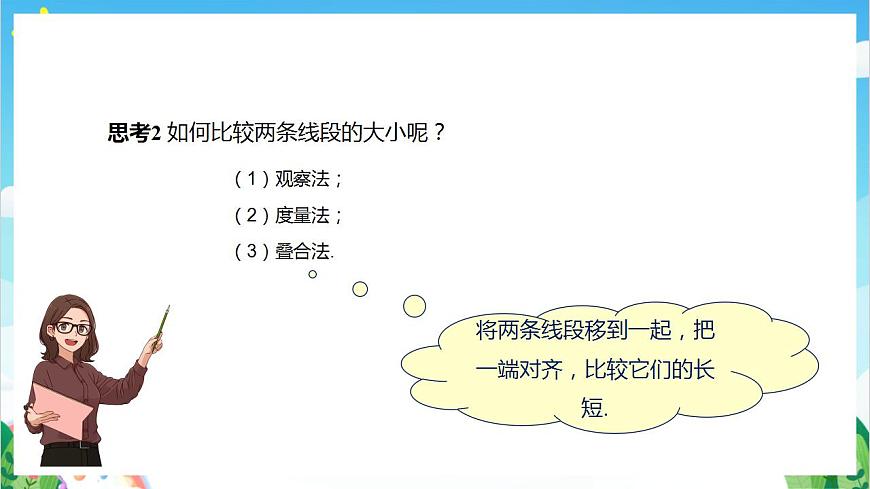 思考2 如何比较两条线段的大小呢？

（1）观察法；

（2）度量法；

（3）叠合法.

将两条线段移到一起，把一端对齐，比较它们的长短.